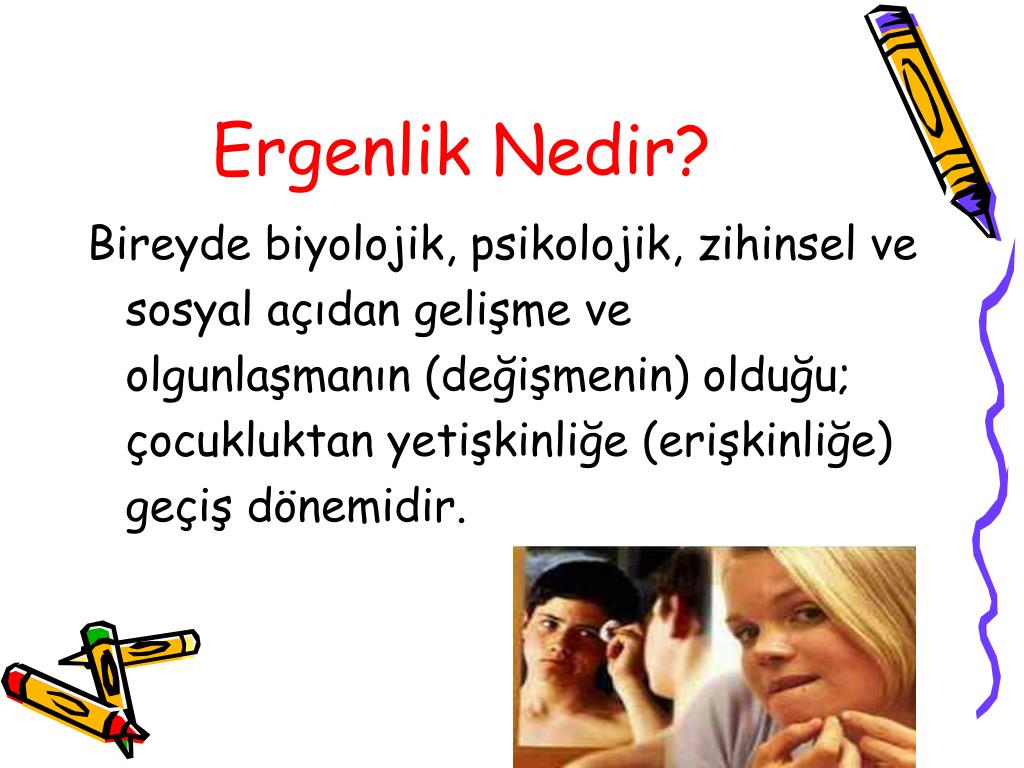 Ergenlik Nedir?

Bireyde biyolojik, psikolojik, zihinsel ve sosyal açıdan gelişme ve olgunlaşmanın (değişmenin) olduğu; çocukluktan yetişkinliğe (erişkinliğe) geçiş dönemidir.